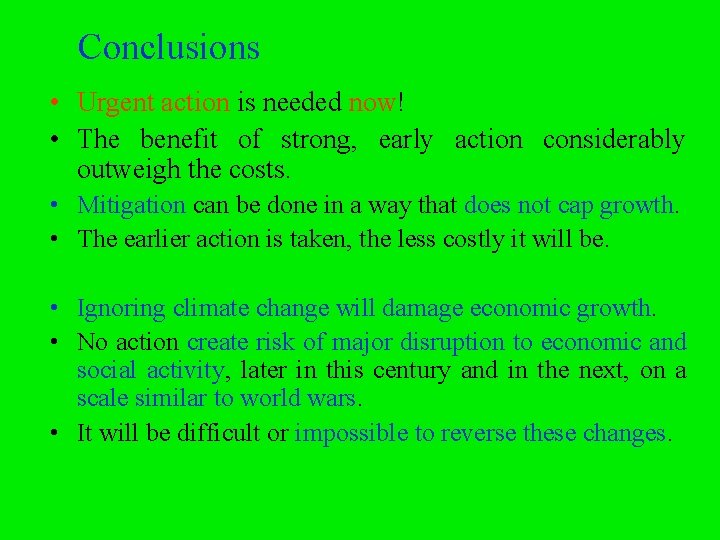 Conclusions

• Urgent action is needed now!
• The benefit of strong, early action considerably outweigh the costs.
• Mitigation can be done in a way that does not cap growth.
• The earlier action is taken, the less costly it will be.

• Ignoring climate change will damage economic growth.
• No action create risk of major disruption to economic and social activity, later in this century and in the next, on a scale similar to world wars.
• It will be difficult or impossible to reverse these changes.